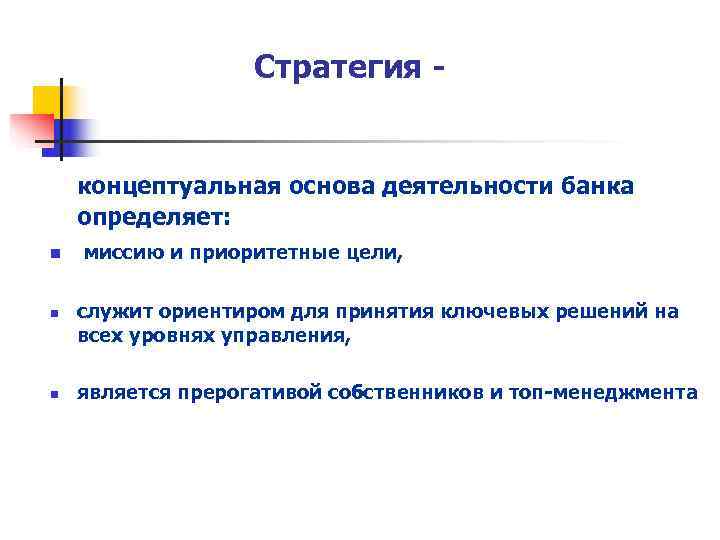 Стратегия -

концептуальная основа деятельности банка определяет:

- миссию и приоритетные цели,
- служит ориентиром для принятия ключевых решений на всех уровнях управления,
- является прерогативой собственников и топ-менеджмента